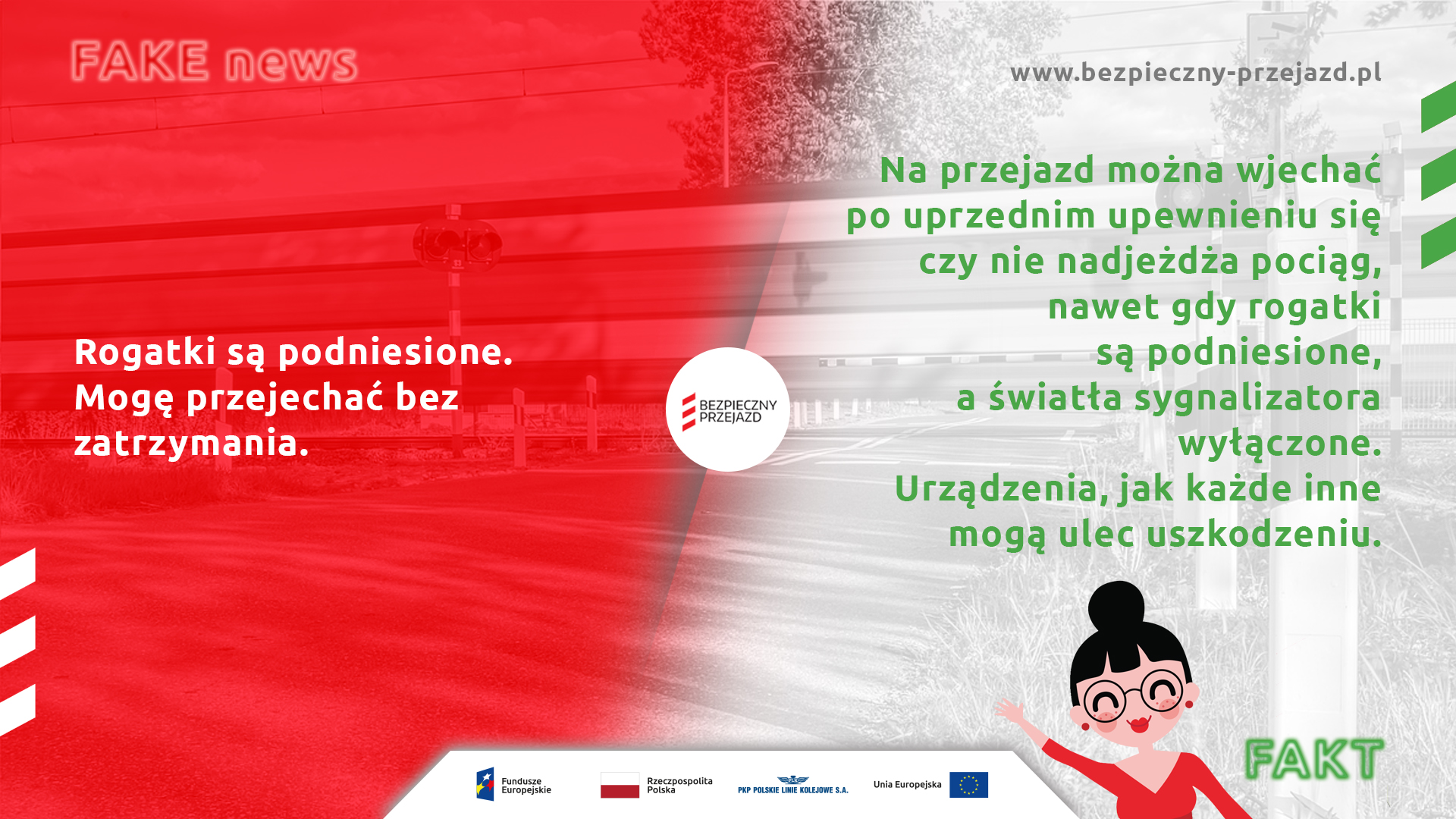 FAKE news

www.bezpieczny-przejazd.pl

Rogatki są podniesione. Mogę przejechać bez zatrzymania.

BEZPIECZNY PRZEJAZD

Na przejazd można wjechać po uprzednim upewnieniu się czy nie nadjeżdża pociąg, nawet gdy rogatki są podniesione, a światła sygnalizatora wyłączone. Urządzenia, jak każde inne mogą ulec uszkodzeniu.

FAKT

Fundusze Europejskie

Rzeczpospolita Polska

PKP POLSKIE LINIE KOLEJOWE S.A.

Unia Europejska